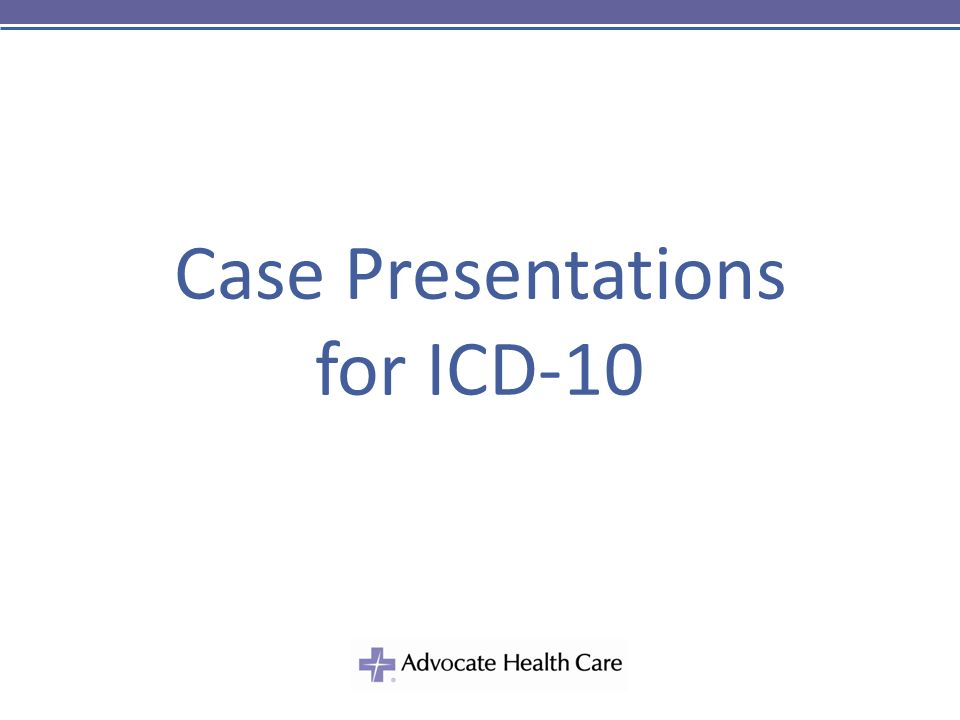 Case Presentations for ICD-10

Advocate Health Care